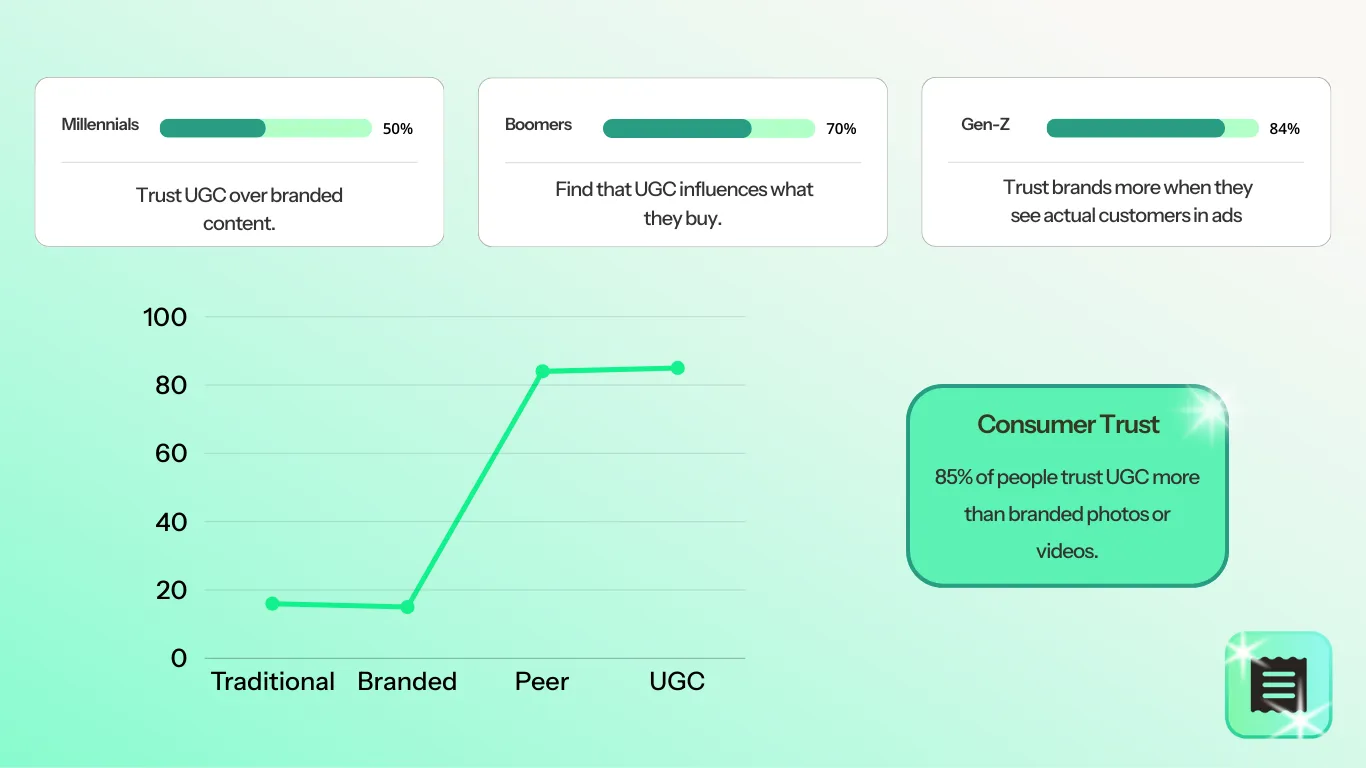 Millennials 50%

Trust UGC over branded content.

Boomers 70%

Find that UGC influences what they buy.

Gen-Z 84%

Trust brands more when they see actual customers in ads

100
80
60
40
20
0
Traditional Branded Peer UGC

Consumer Trust

85% of people trust UGC more than branded photos or videos.